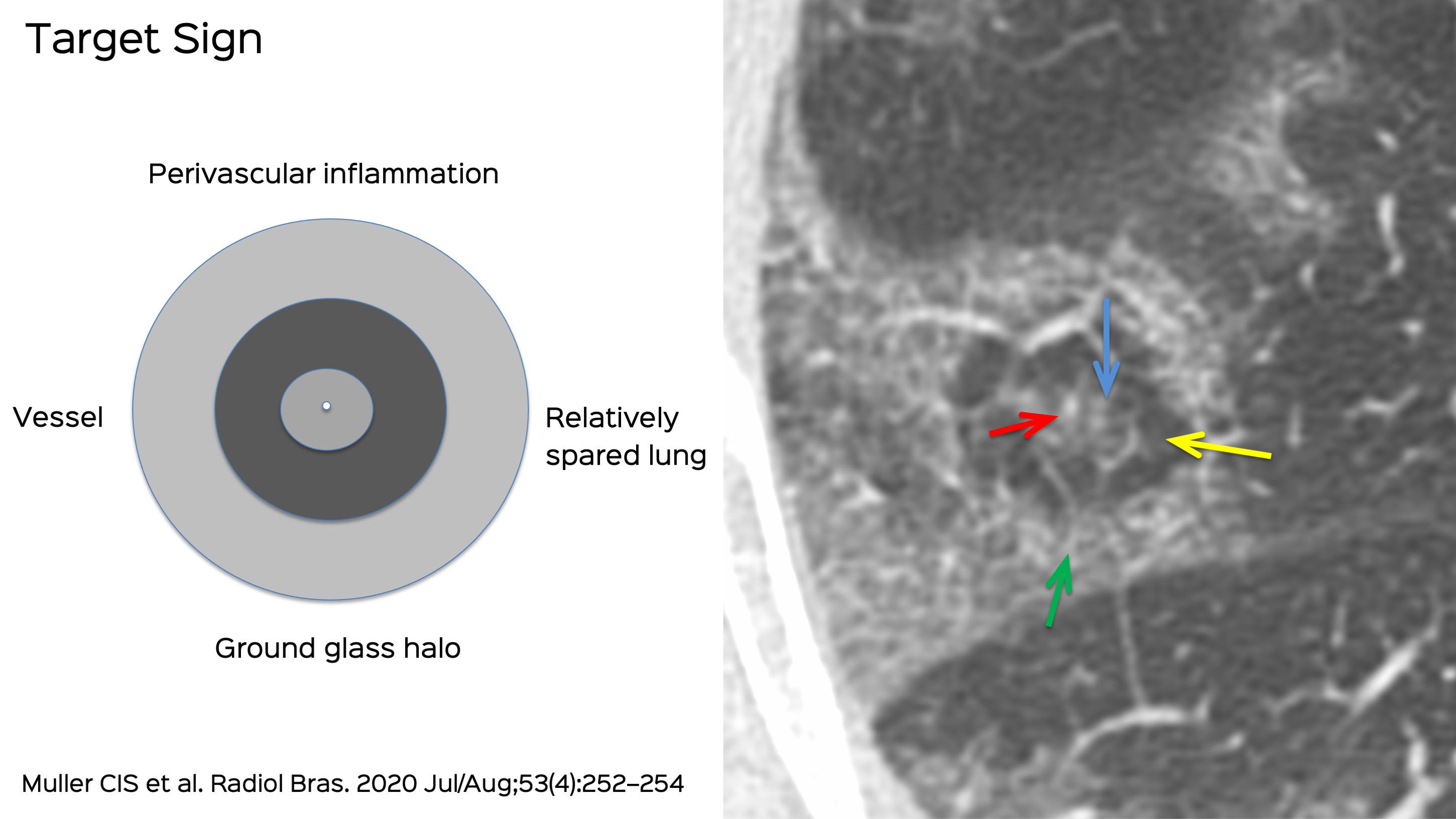 Target Sign

Perivascular inflammation

Vessel

Relatively spared lung

Ground glass halo

Muller CIS et al. Radiol Bras. 2020 Jul/Aug;53(4):252–254